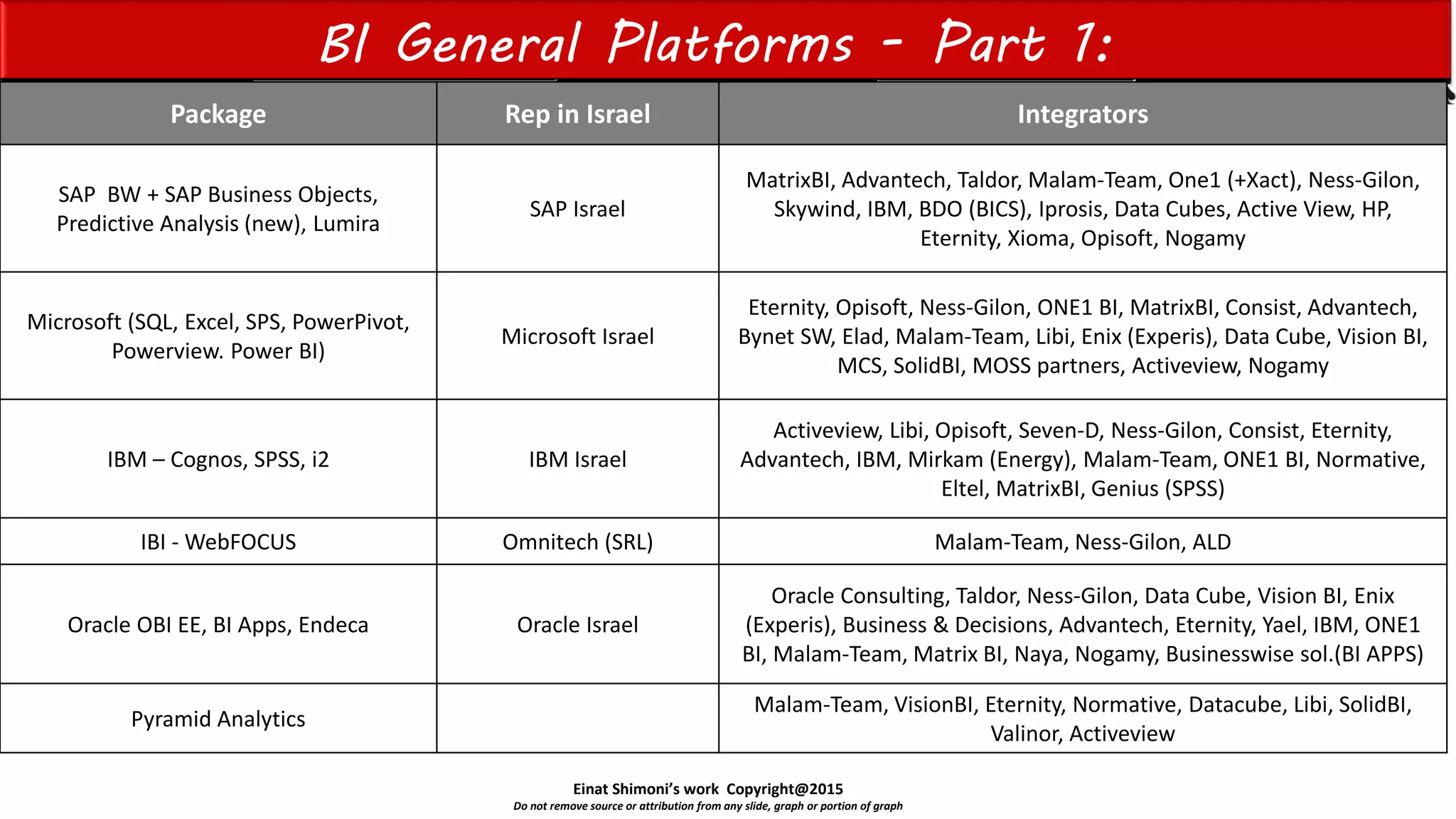 BI General Platforms - Part 1:

| Package | Rep in Israel | Integrators |
|---|---|---|
| SAP BW + SAP Business Objects, Predictive Analysis (new), Lumira | SAP Israel | MatrixBI, Advantech, Taldor, Malam-Team, One1 (+Xact), Ness-Gilon, Skywind, IBM, BDO (BICS), Iprosis, Data Cubes, Active View, HP, Eternity, Xioma, Opisoft, Nogamy |
| Microsoft (SQL, Excel, SPS, PowerPivot, Powerview. Power BI) | Microsoft Israel | Eternity, Opisoft, Ness-Gilon, ONE1 BI, MatrixBI, Consist, Advantech, Bynet SW, Elad, Malam-Team, Libi, Enix (Experis), Data Cube, Vision BI, MCS, SolidBI, MOSS partners, Activeview, Nogamy |
| IBM – Cognos, SPSS, i2 | IBM Israel | Activeview, Libi, Opisoft, Seven-D, Ness-Gilon, Consist, Eternity, Advantech, IBM, Mirkam (Energy), Malam-Team, ONE1 BI, Normative, Eltel, MatrixBI, Genius (SPSS) |
| IBI - WebFOCUS | Omnitech (SRL) | Malam-Team, Ness-Gilon, ALD |
| Oracle OBI EE, BI Apps, Endeca | Oracle Israel | Oracle Consulting, Taldor, Ness-Gilon, Data Cube, Vision BI, Enix (Experis), Business & Decisions, Advantech, Eternity, Yael, IBM, ONE1 BI, Malam-Team, Matrix BI, Naya, Nogamy, Businesswise sol.(BI APPS) |
| Pyramid Analytics | | Malam-Team, VisionBI, Eternity, Normative, Datacube, Libi, SolidBI, Valinor, Activeview |

Einat Shimoni's work Copyright@2015
Do not remove source or attribution from any slide, graph or portion of graph